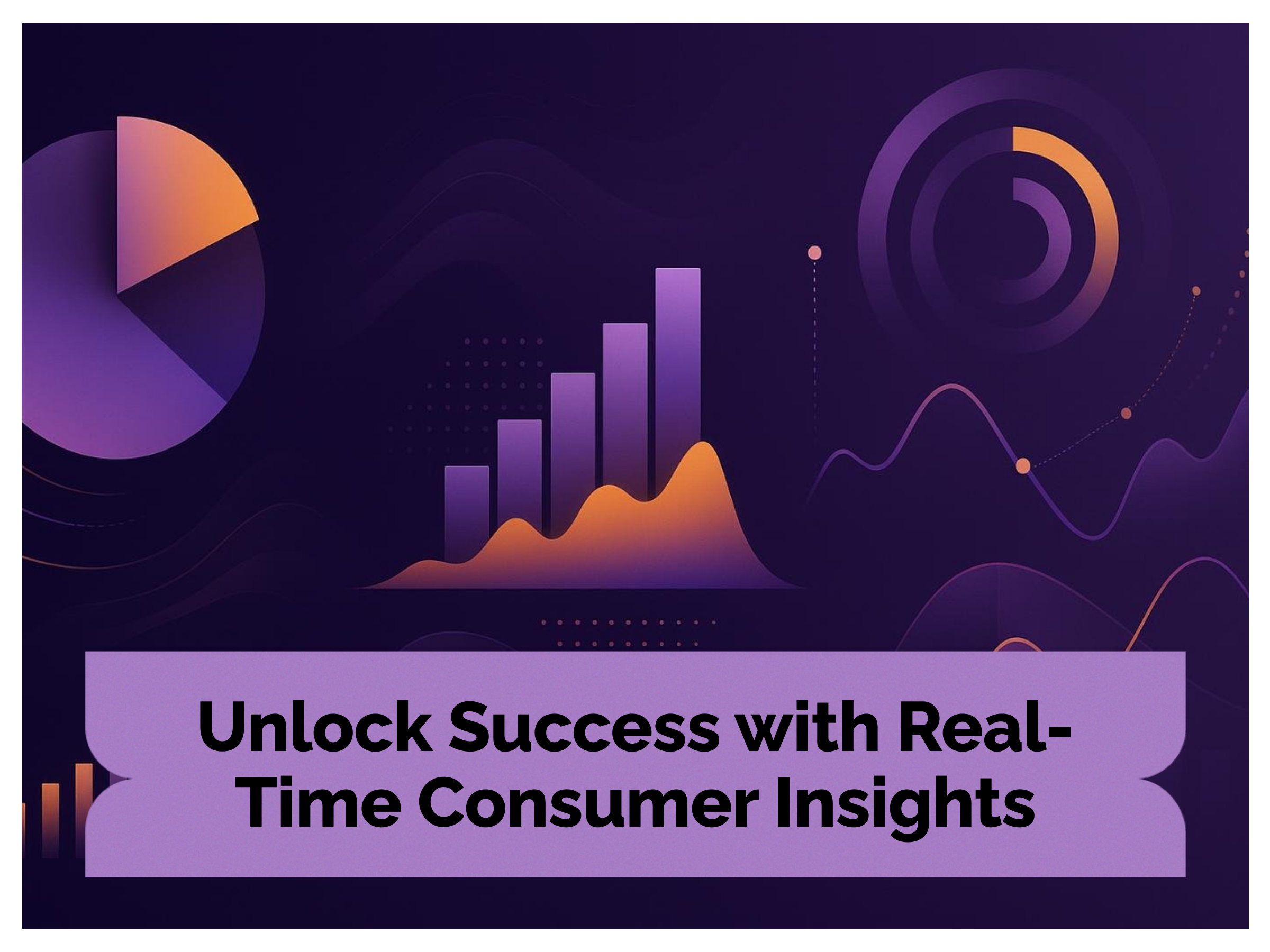 Unlock Success with Real-Time Consumer Insights